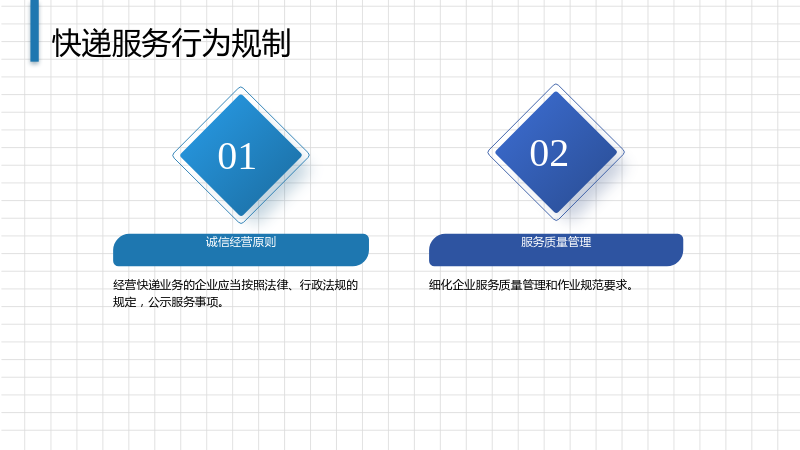 快递服务行为规制

01

诚信经营原则

经营快递业务的企业应当按照法律、行政法规的规定，公示服务事项。

02

服务质量管理

细化企业服务质量管理和作业规范要求。